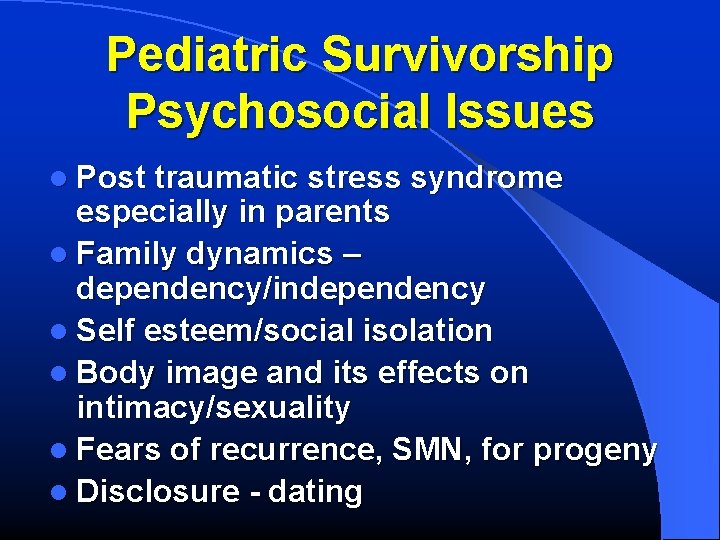 Pediatric Survivorship Psychosocial Issues

- Post traumatic stress syndrome especially in parents
- Family dynamics – dependency/independency
- Self esteem/social isolation
- Body image and its effects on intimacy/sexuality
- Fears of recurrence, SMN, for progeny
- Disclosure - dating